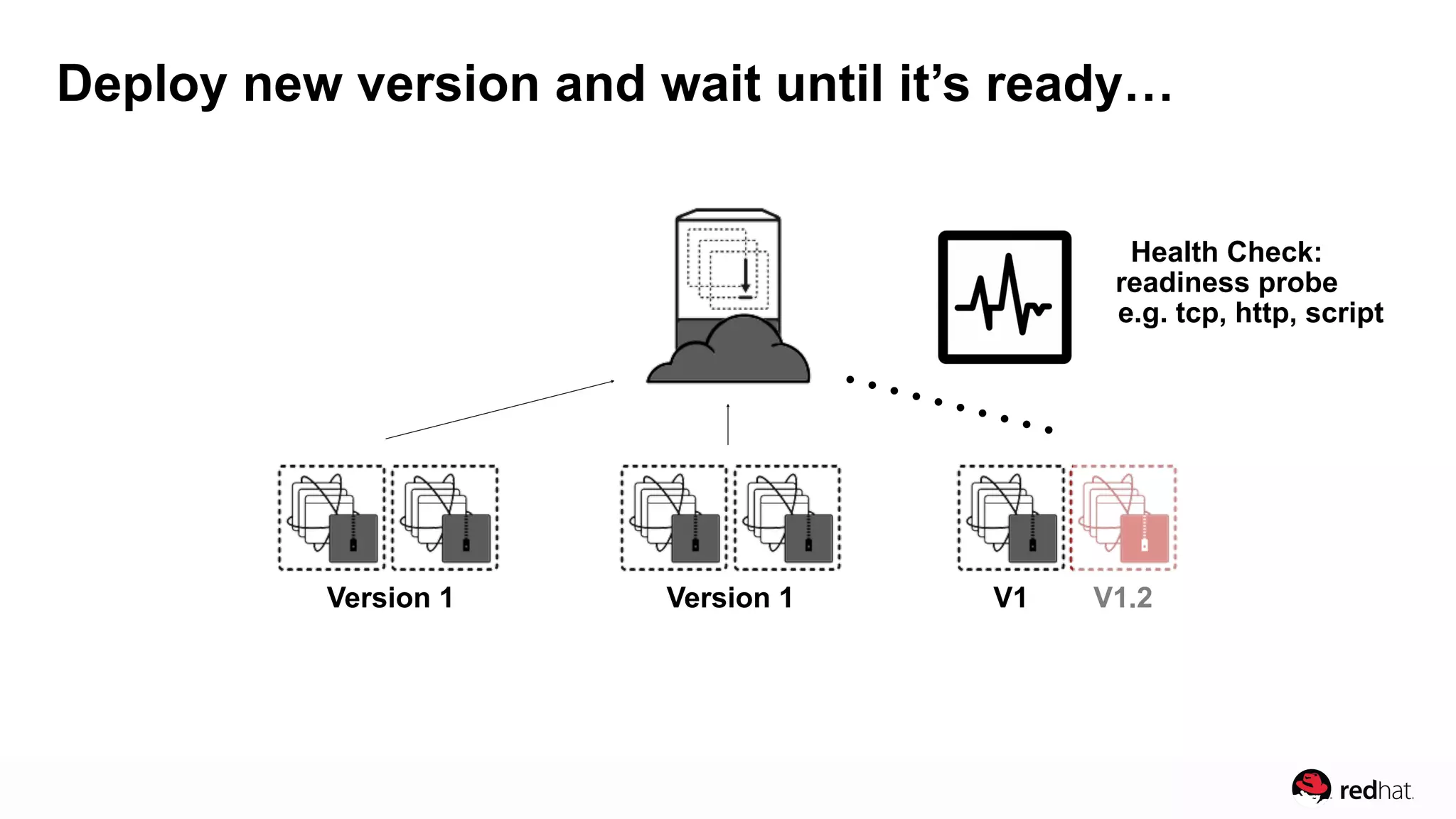 Deploy new version and wait until it's ready…

Health Check:
readiness probe
e.g. tcp, http, script

Version 1

Version 1

V1

V1.2

redhat.